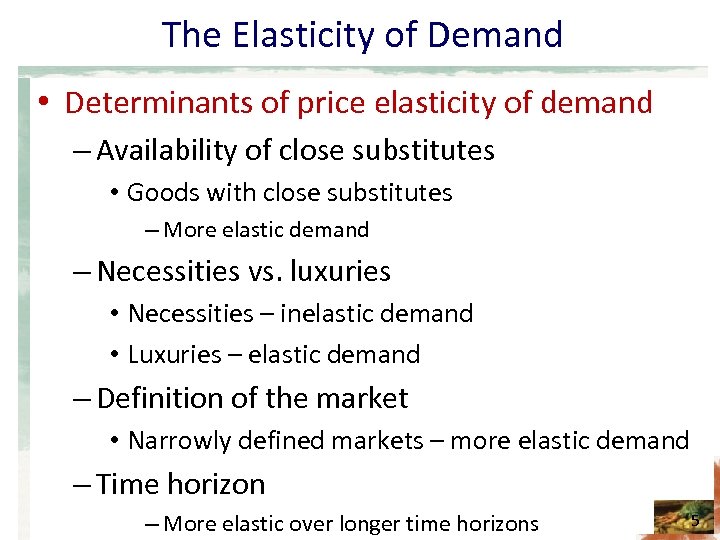 The Elasticity of Demand

• Determinants of price elasticity of demand

– Availability of close substitutes

• Goods with close substitutes

– More elastic demand

– Necessities vs. luxuries

• Necessities – inelastic demand

• Luxuries – elastic demand

– Definition of the market

• Narrowly defined markets – more elastic demand

– Time horizon

– More elastic over longer time horizons

5